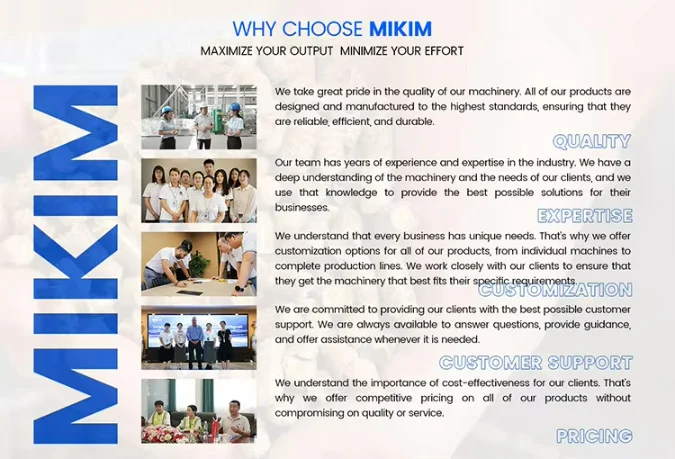 WHY CHOOSE MIKIM
MAXIMIZE YOUR OUTPUT MINIMIZE YOUR EFFORT

MIKIM

We take great pride in the quality of our machinery. All of our products are designed and manufactured to the highest standards, ensuring that they are reliable, efficient, and durable.

QUALITY

Our team has years of experience and expertise in the industry. We have a deep understanding of the machinery and the needs of our clients, and we use that knowledge to provide the best possible solutions for their businesses.

EXPERTISE

We understand that every business has unique needs. That's why we offer customization options for all of our products, from individual machines to complete production lines. We work closely with our clients to ensure that they get the machinery that best fits their specific requirements.

CUSTOMIZATION

We are committed to providing our clients with the best possible customer support. We are always available to answer questions, provide guidance, and offer assistance whenever it is needed.

CUSTOMER SUPPORT

We understand the importance of cost-effectiveness for our clients. That's why we offer competitive pricing on all of our products without compromising on quality or service.

PRICING